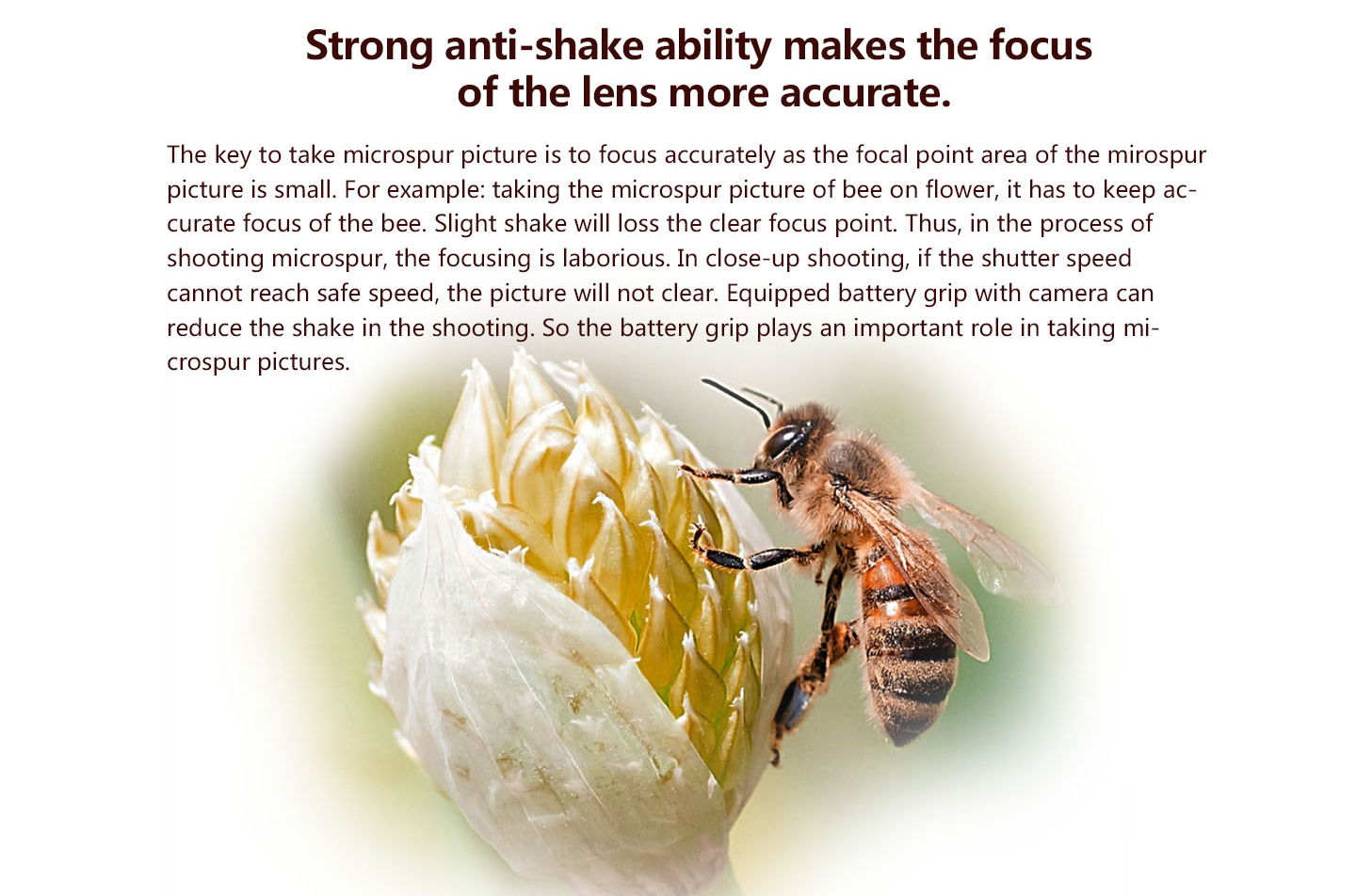 Strong anti-shake ability makes the focus of the lens more accurate.

The key to take microspur picture is to focus accurately as the focal point area of the mirospur picture is small. For example: taking the microspur picture of bee on flower, it has to keep accurate focus of the bee. Slight shake will loss the clear focus point. Thus, in the process of shooting microspur, the focusing is laborious. In close-up shooting, if the shutter speed cannot reach safe speed, the picture will not clear. Equipped battery grip with camera can reduce the shake in the shooting. So the battery grip plays an important role in taking microspur pictures.